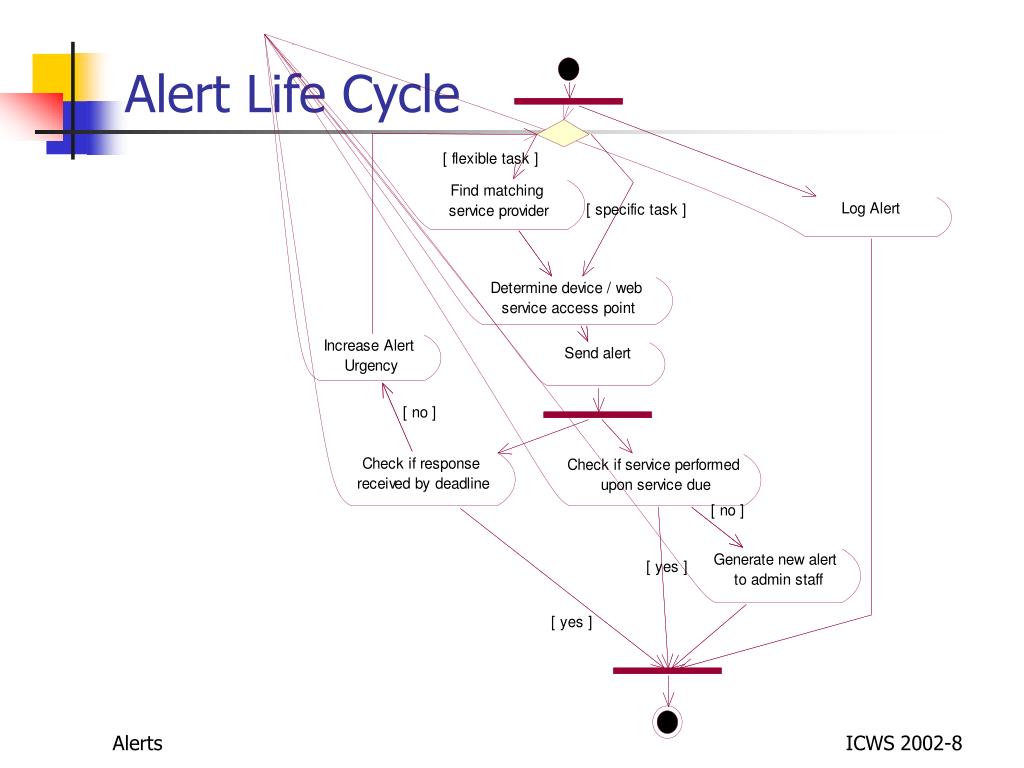 Alert Life Cycle

[ flexible task ]

Find matching service provider

[ specific task ]

Log Alert

Determine device / web service access point

Increase Alert Urgency

Send alert

[ no ]

Check if response received by deadline

Check if service performed upon service due

[ no ]

[ yes ]

Generate new alert to admin staff

[ yes ]

Alerts

ICWS 2002-8